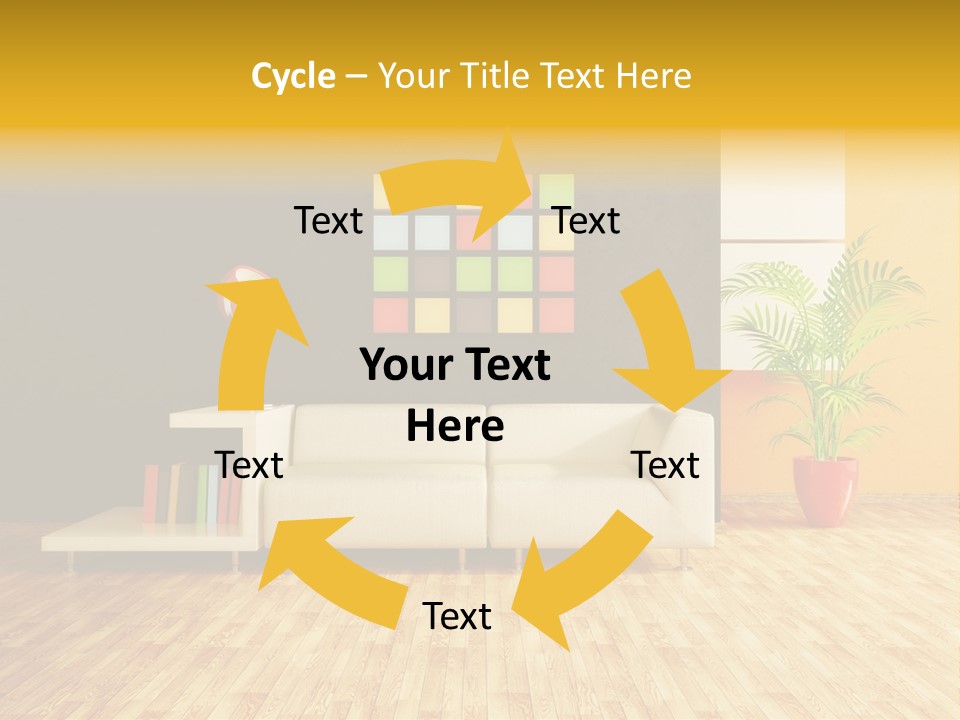 Cycle – Your Title Text Here

Text

Text

Your Text Here

Text

Text

Text